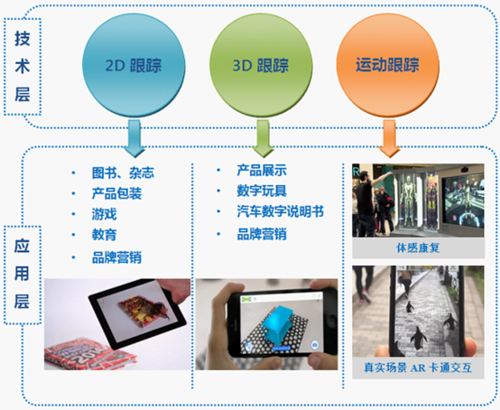 技术层

2D 跟踪

3D 跟踪

运动跟踪

应用层

• 图书、杂志
• 产品包装
• 游戏
• 教育
• 品牌营销

• 产品展示
• 数字玩具
• 汽车数字说明书
• 品牌营销

体感康复

真实场景 AR 卡通交互